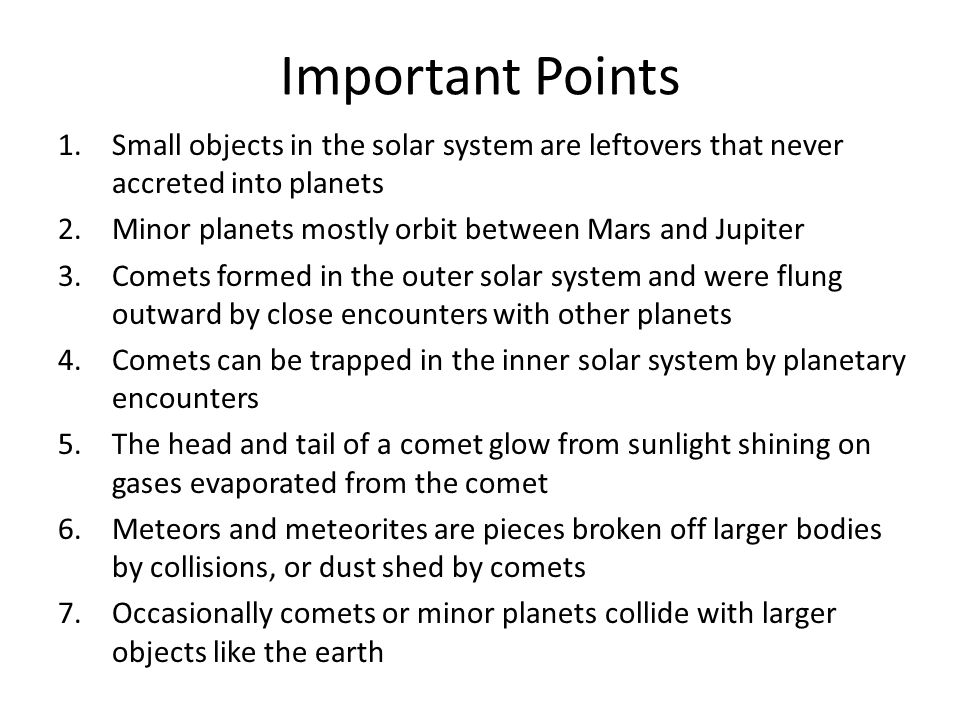 Important Points

1. Small objects in the solar system are leftovers that never accreted into planets
2. Minor planets mostly orbit between Mars and Jupiter
3. Comets formed in the outer solar system and were flung outward by close encounters with other planets
4. Comets can be trapped in the inner solar system by planetary encounters
5. The head and tail of a comet glow from sunlight shining on gases evaporated from the comet
6. Meteors and meteorites are pieces broken off larger bodies by collisions, or dust shed by comets
7. Occasionally comets or minor planets collide with larger objects like the earth